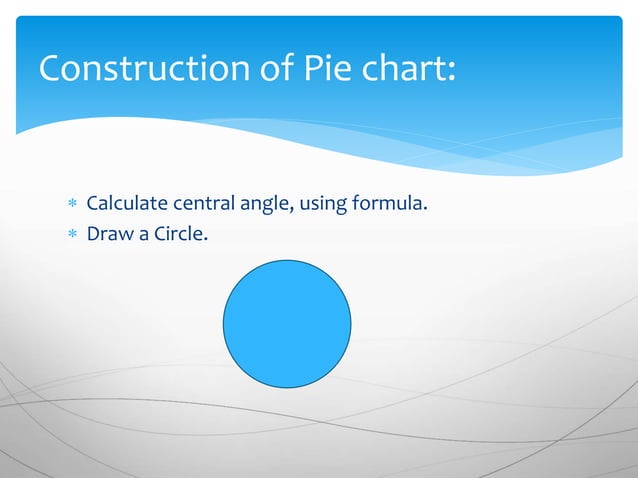 Construction of Pie chart:

* Calculate central angle, using formula.
* Draw a Circle.